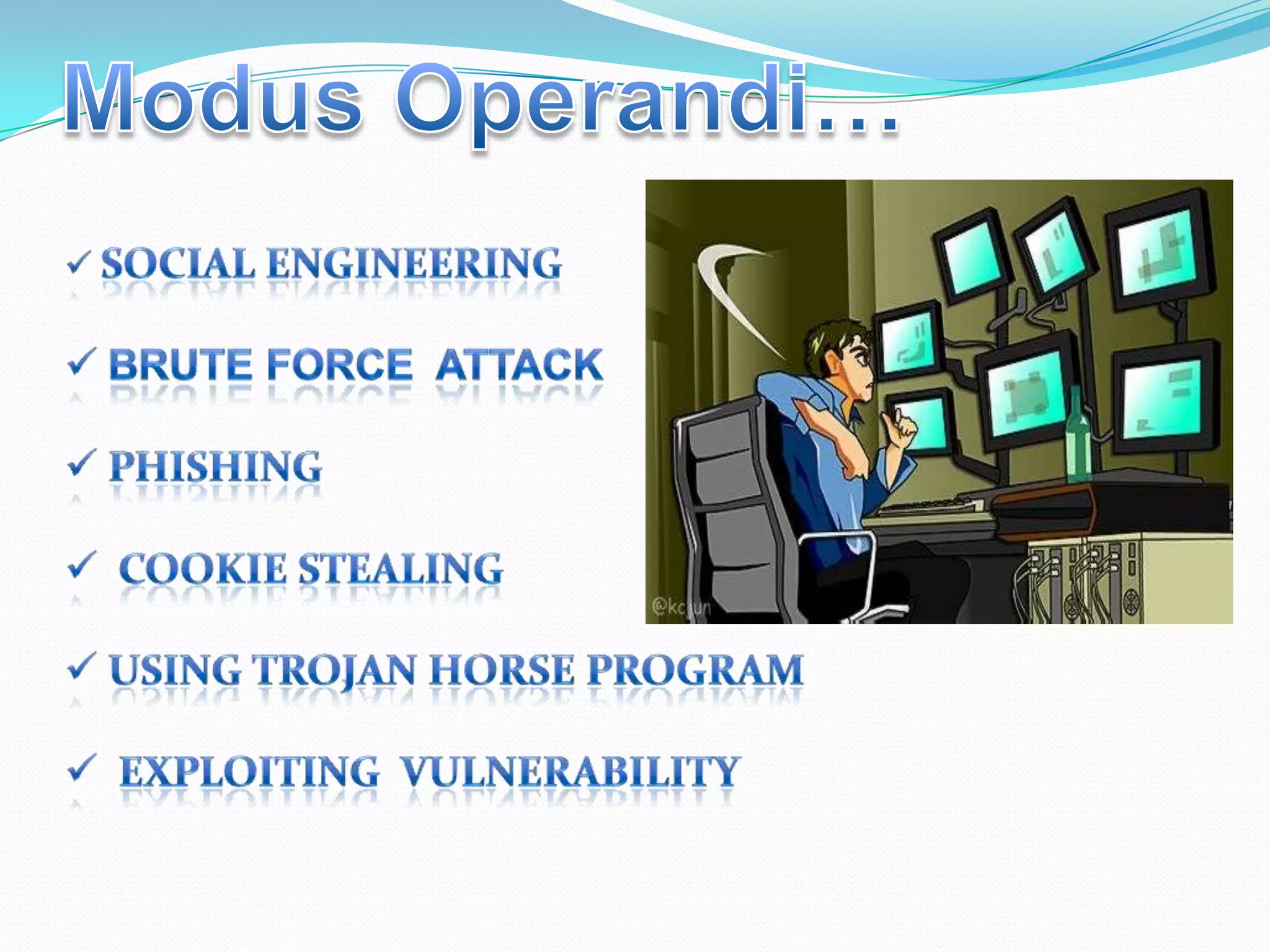 Modus Operandi…

✓ SOCIAL ENGINEERING

✓ BRUTE FORCE ATTACK

✓ PHISHING

✓ COOKIE STEALING

✓ USING TROJAN HORSE PROGRAM

✓ EXPLOITING VULNERABILITY

@kcjun